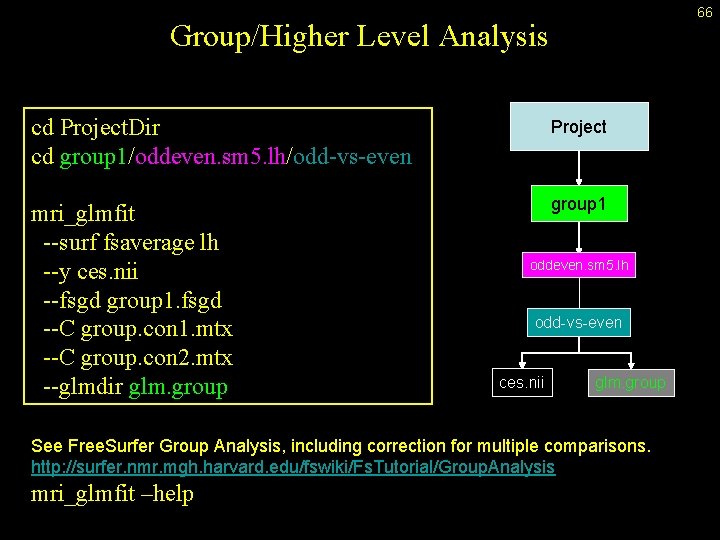 66

Group/Higher Level Analysis

cd ProjectDir
cd group1/oddeven.sm5.lh/odd-vs-even

mri_glmfit
--surf fsaverage lh
--y ces.nii
--fsgd group1.fsgd
--C group.con1.mtx
--C group.con2.mtx
--glmdir glm.group

Project

group1

oddeven.sm5.lh

odd-vs-even

ces.nii

glm.group

See FreeSurfer Group Analysis, including correction for multiple comparisons.
http://surfer.nmr.mgh.harvard.edu/fswiki/FsTutorial/GroupAnalysis
mri_glmfit –help